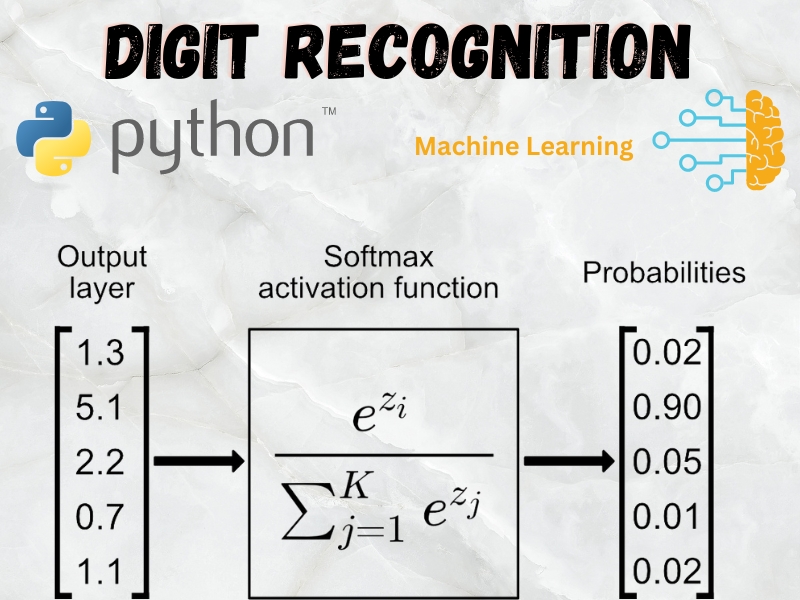 DIGIT RECOGNITION

python™

Machine Learning

Output layer

Softmax activation function

Probabilities

$\begin{bmatrix} 1.3 \\ 5.1 \\ 2.2 \\ 0.7 \\ 1.1 \end{bmatrix}$

$\frac{e^{z_i}}{\sum_{j=1}^{K} e^{z_j}}$

$\begin{bmatrix} 0.02 \\ 0.90 \\ 0.05 \\ 0.01 \\ 0.02 \end{bmatrix}$